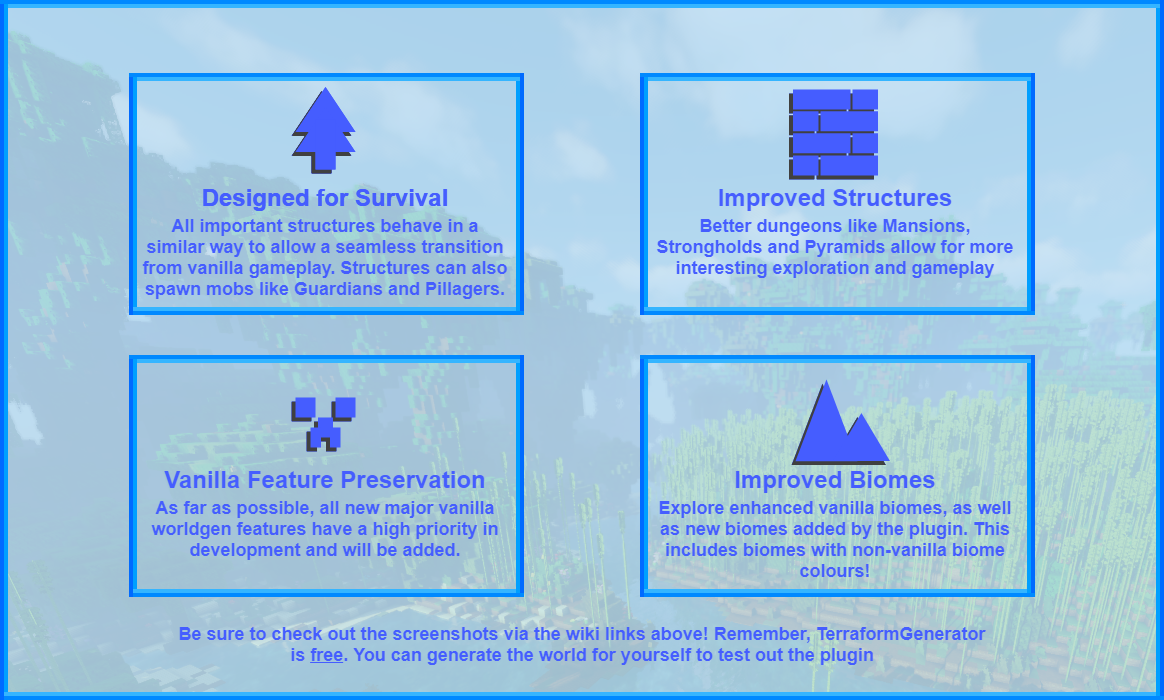 Designed for Survival
All important structures behave in a similar way to allow a seamless transition from vanilla gameplay. Structures can also spawn mobs like Guardians and Pillagers.

Improved Structures
Better dungeons like Mansions, Strongholds and Pyramids allow for more interesting exploration and gameplay

Vanilla Feature Preservation
As far as possible, all new major vanilla worldgen features have a high priority in development and will be added.

Improved Biomes
Explore enhanced vanilla biomes, as well as new biomes added by the plugin. This includes biomes with non-vanilla biome colours!

Be sure to check out the screenshots via the wiki links above! Remember, TerraformGenerator is free. You can generate the world for yourself to test out the plugin